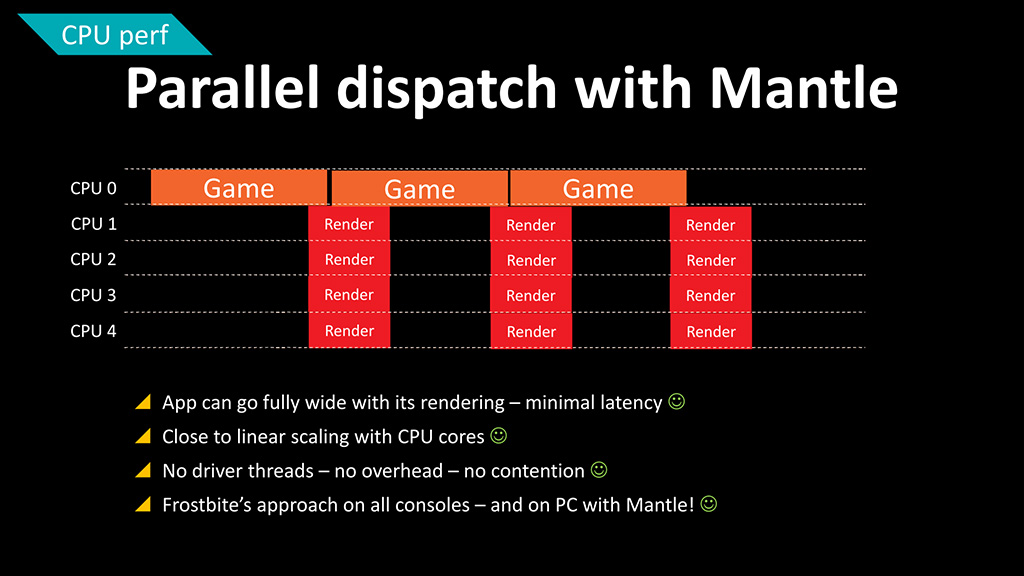 CPU perf

Parallel dispatch with Mantle

CPU 0 Game Game Game
CPU 1 Render Render Render
CPU 2 Render Render Render
CPU 3 Render Render Render
CPU 4 Render Render Render

App can go fully wide with its rendering – minimal latency ☺
Close to linear scaling with CPU cores ☺
No driver threads – no overhead – no contention ☺
Frostbite's approach on all consoles – and on PC with Mantle! ☺